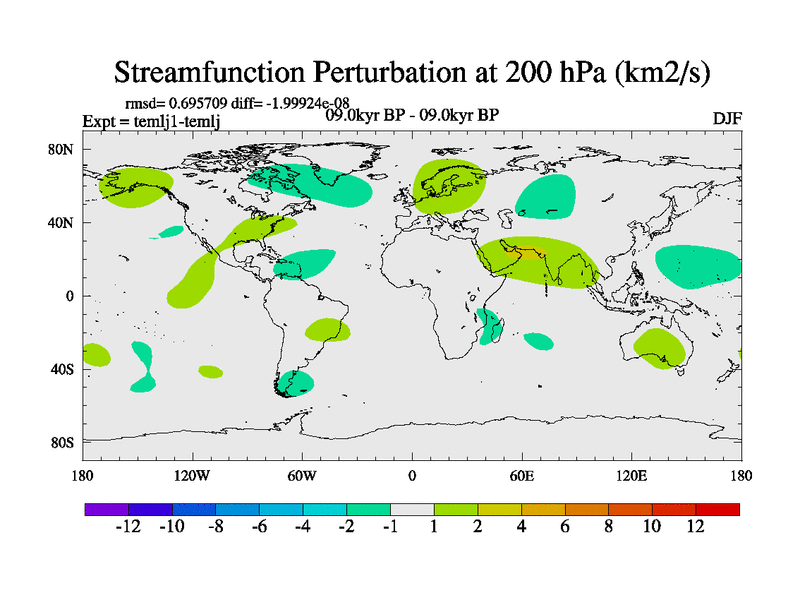 Streamfunction Perturbation at 200 hPa (km2/s)

rmsd= 0.695709 diff= -1.99924e-08
Expt = temlj1-temlj
09.0kyr BP - 09.0kyr BP
DJF

80N
40N
0
40S
80S

180
120W
60W
0
60E
120E
180

-12 -10 -8 -6 -4 -2 -1 1 2 4 6 8 10 12